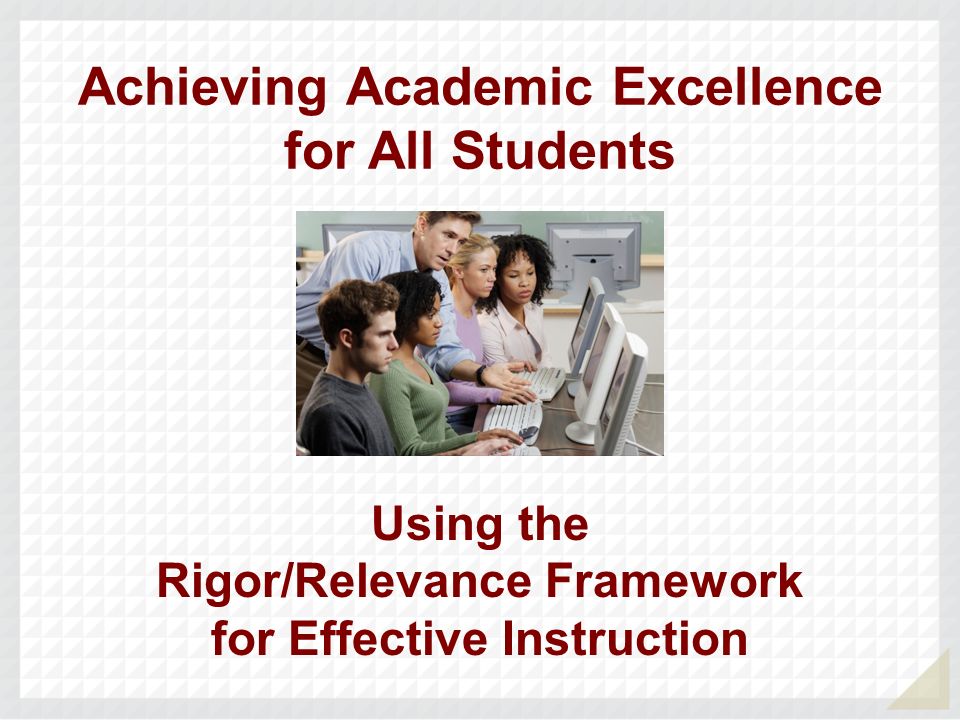 Achieving Academic Excellence for All Students

Using the Rigor/Relevance Framework for Effective Instruction